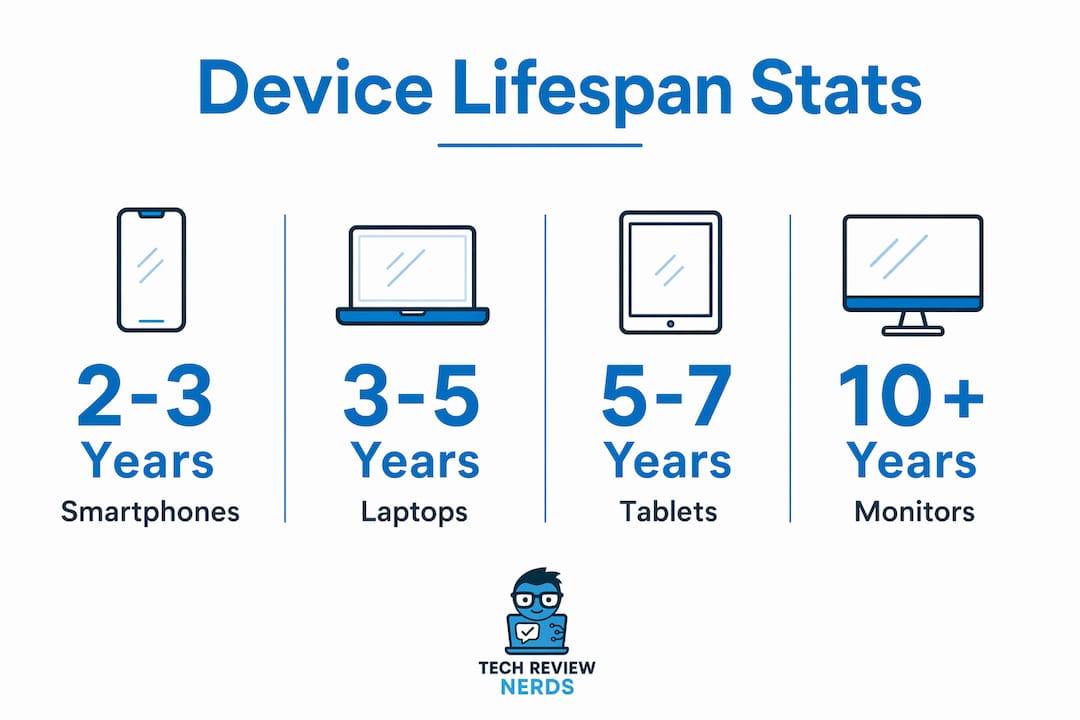 Device Lifespan Stats

2-3 Years
Smartphones

3-5 Years
Laptops

5-7 Years
Tablets

10+ Years
Monitors

TECH REVIEW
NERDS